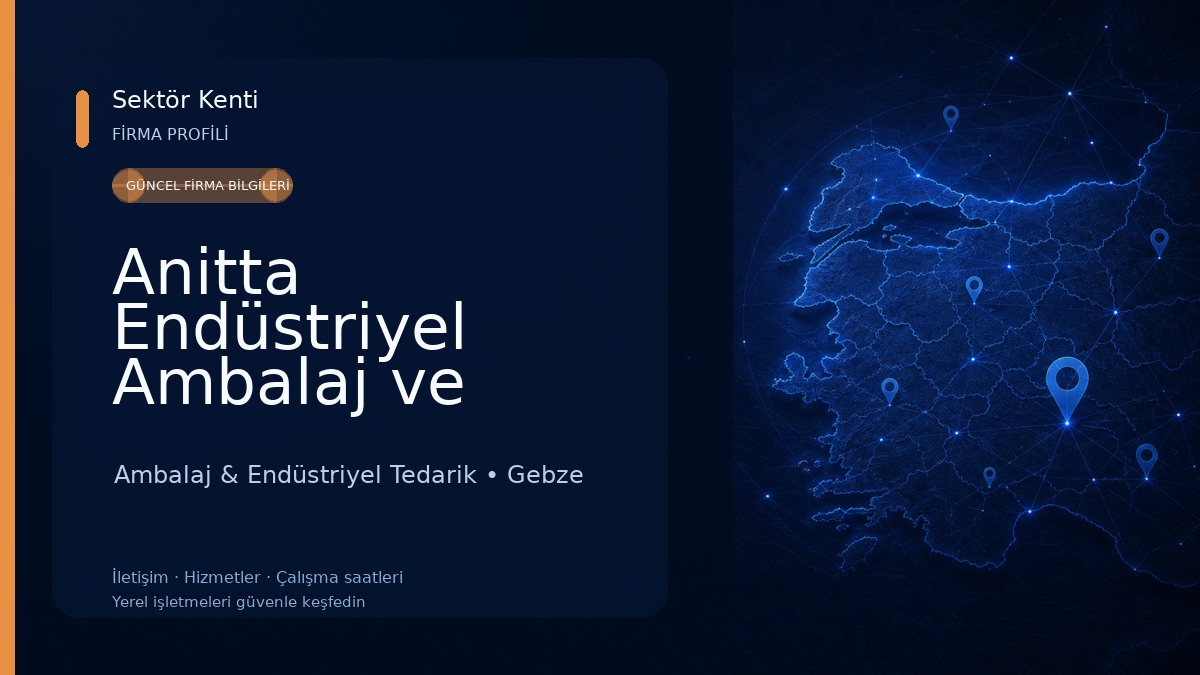 Sektör Kenti
FİRMA PROFİLİ

GÜNCEL FİRMA BİLGİLERİ

Anitta Endüstriyel Ambalaj ve

Ambalaj & Endüstriyel Tedarik • Gebze

İletişim · Hizmetler · Çalışma saatleri
Yerel işletmeleri güvenle keşfedin